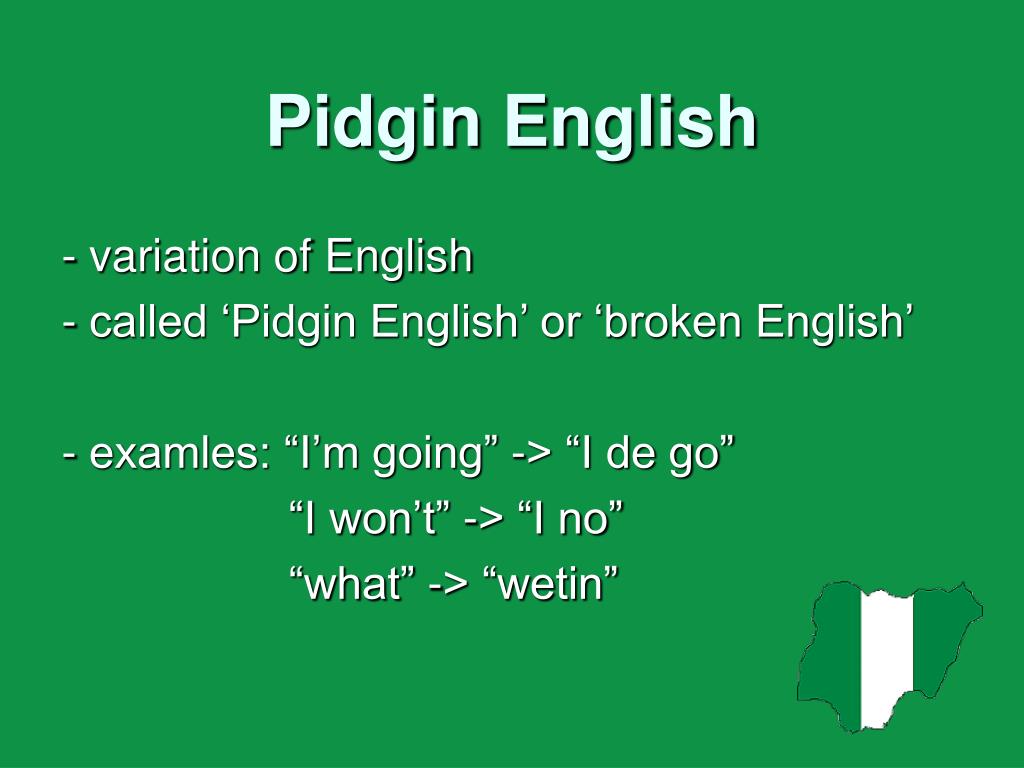 Pidgin English

- variation of English
- called ‘Pidgin English’ or ‘broken English’

- examles: “I’m going” -> “I de go”
“I won’t” -> “I no”
“what” -> “wetin”